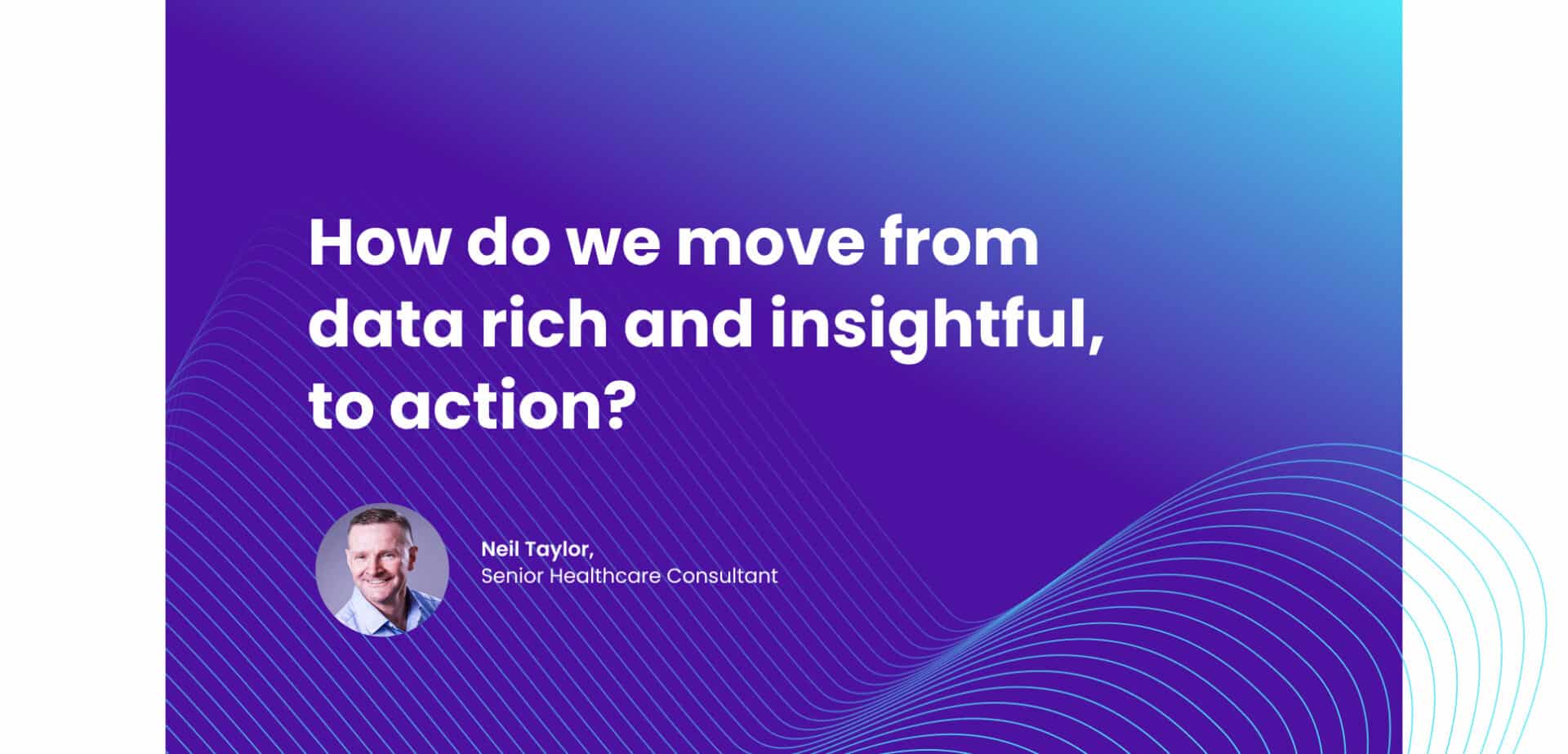 How do we move from data rich and insightful, to action?

Neil Taylor,
Senior Healthcare Consultant